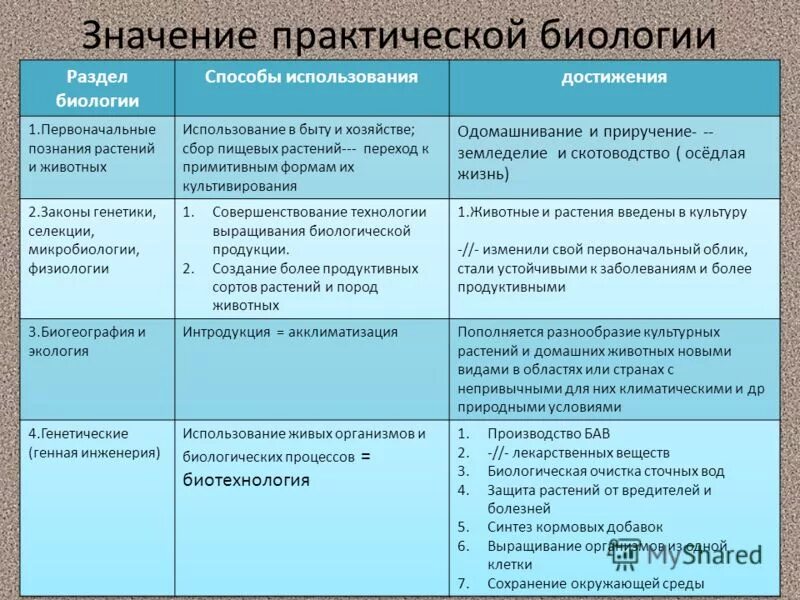 Значение практической биологии

| Раздел биологии | Способы использования | достижения |
|---|---|---|
| 1.Первоначальные познания растений и животных | Использование в быту и хозяйстве; сбор пищевых растений--- переход к примитивным формам их культивирования | Одомашнивание и приручение- -- земледелие и скотоводство ( осёдлая жизнь) |
| 2.Законы генетики, селекции, микробиологии, физиологии | 1. Совершенствование технологии выращивания биологической продукции. 2. Создание более продуктивных сортов растений и пород животных | 1.Животные и растения введены в культуру -//- изменили свой первоначальный облик, стали устойчивыми к заболеваниям и более продуктивными |
| 3.Биогеография и экология | Интродукция = акклиматизация | Пополняется разнообразие культурных растений и домашних животных новыми видами в областях или странах с непривычными для них климатическими и др природными условиями |
| 4.Генетические (генная инженерия) | Использование живых организмов и биологических процессов = биотехнология | 1. Производство БАВ 2. -//- лекарственных веществ 3. Биологическая очистка сточных вод 4. Защита растений от вредителей и болезней 5. Синтез кормовых добавок 6. Выращивание организмов из одной клетки 7. Сохранение окружающей среды |

MyShared